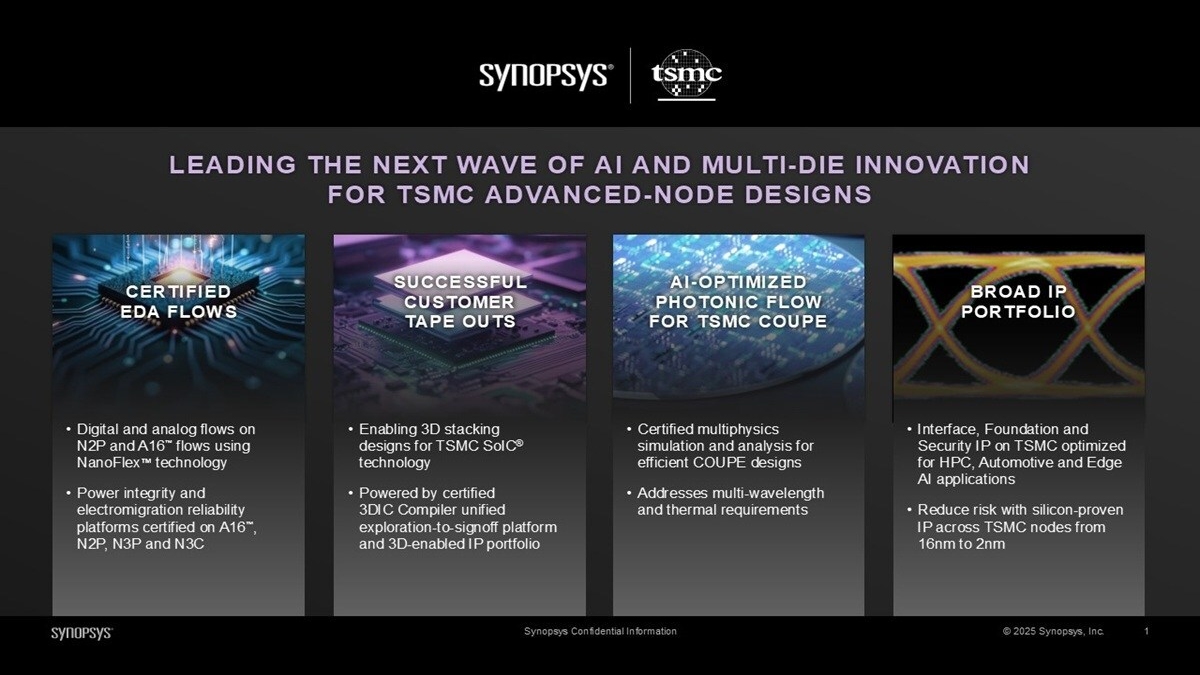 SYNOPSYS® | tsmc

LEADING THE NEXT WAVE OF AI AND MULTI-DIE INNOVATION FOR TSMC ADVANCED-NODE DESIGNS

CERTIFIED EDA FLOWS

• Digital and analog flows on N2P and A16™ flows using NanoFlex™ technology

• Power integrity and electromigration reliability platforms certified on A16™, N2P, N3P and N3C

SUCCESSFUL CUSTOMER TAPE OUTS

• Enabling 3D stacking designs for TSMC SoIC® technology

• Powered by certified 3DIC Compiler unified exploration-to-signoff platform and 3D-enabled IP portfolio

AI-OPTIMIZED PHOTONIC FLOW FOR TSMC COUPE

• Certified multiphysics simulation and analysis for efficient COUPE designs

• Addresses multi-wavelength and thermal requirements

BROAD IP PORTFOLIO

• Interface, Foundation and Security IP on TSMC optimized for HPC, Automotive and Edge AI applications

• Reduce risk with silicon-proven IP across TSMC nodes from 16nm to 2nm

SYNOPSYS® Synopsys Confidential Information © 2025 Synopsys, Inc. 1